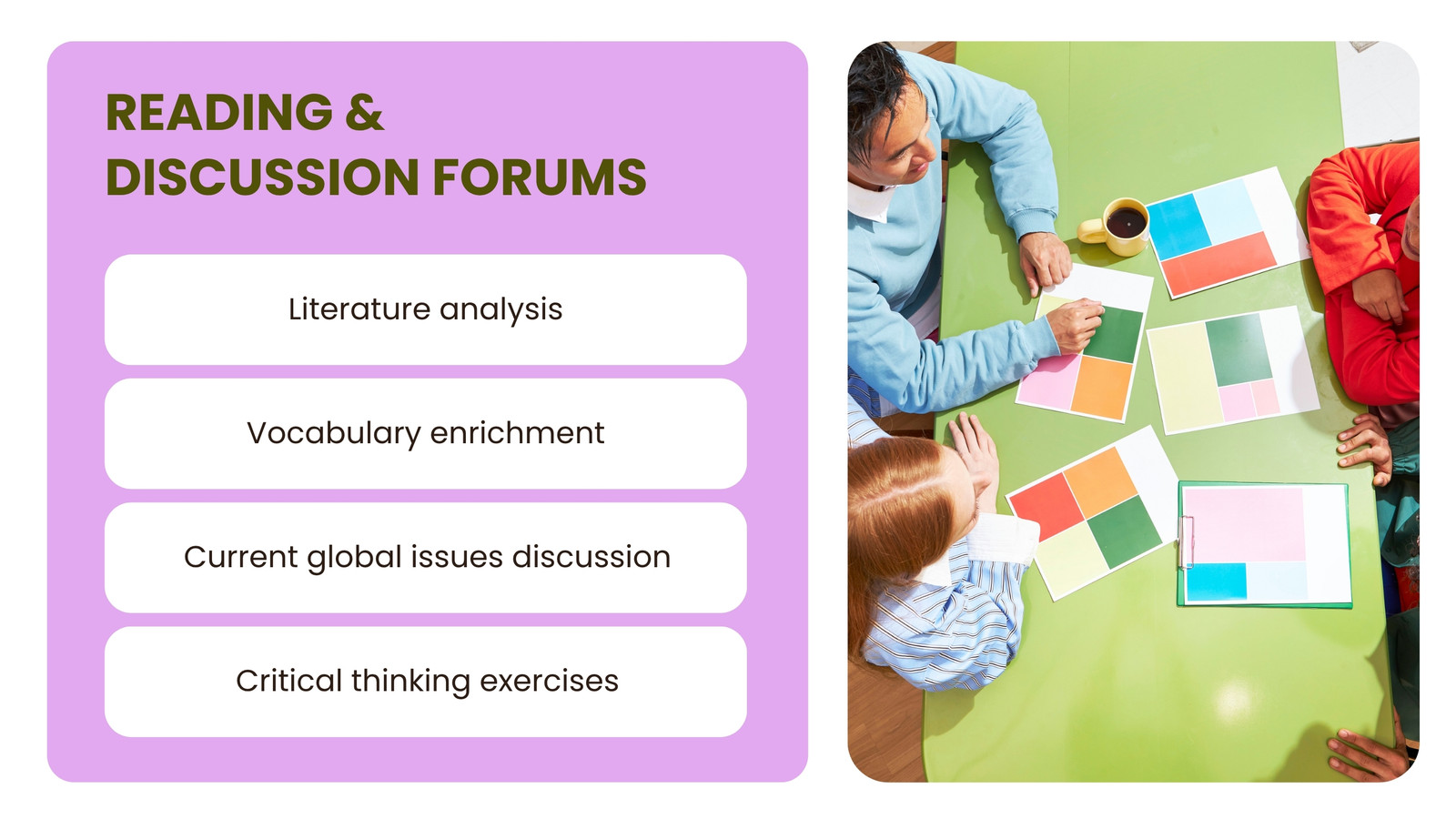 READING & DISCUSSION FORUMS

Literature analysis

Vocabulary enrichment

Current global issues discussion

Critical thinking exercises